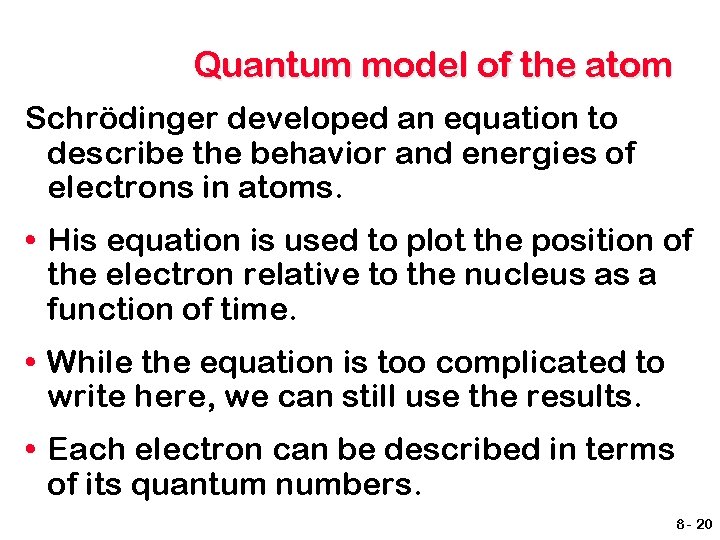 Quantum model of the atom

Schrödinger developed an equation to describe the behavior and energies of electrons in atoms.

• His equation is used to plot the position of the electron relative to the nucleus as a function of time.

• While the equation is too complicated to write here, we can still use the results.

• Each electron can be described in terms of its quantum numbers.

8 - 20